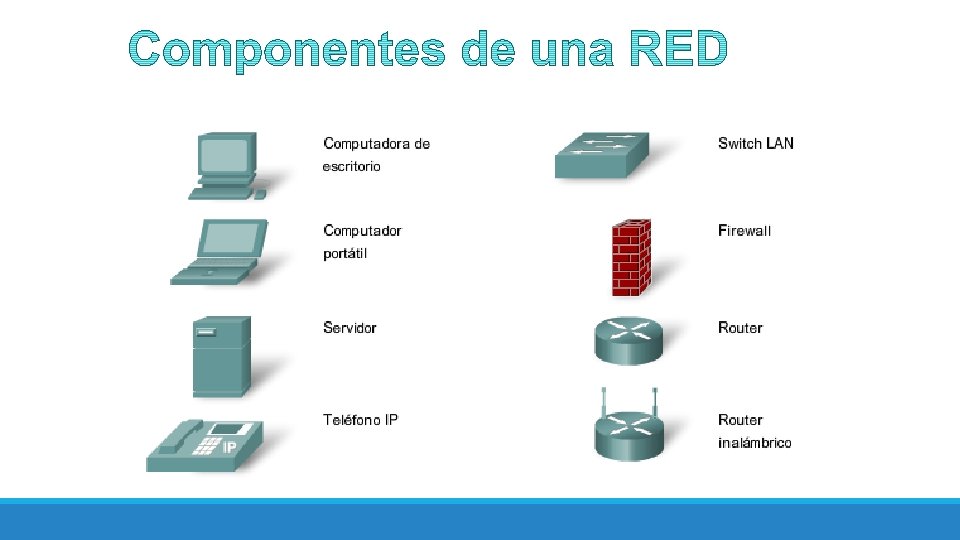 Componentes de una RED

Computadora de escritorio

Computador portátil

Servidor

Teléfono IP

IP

Switch LAN

Firewall

Router

Router inalámbrico